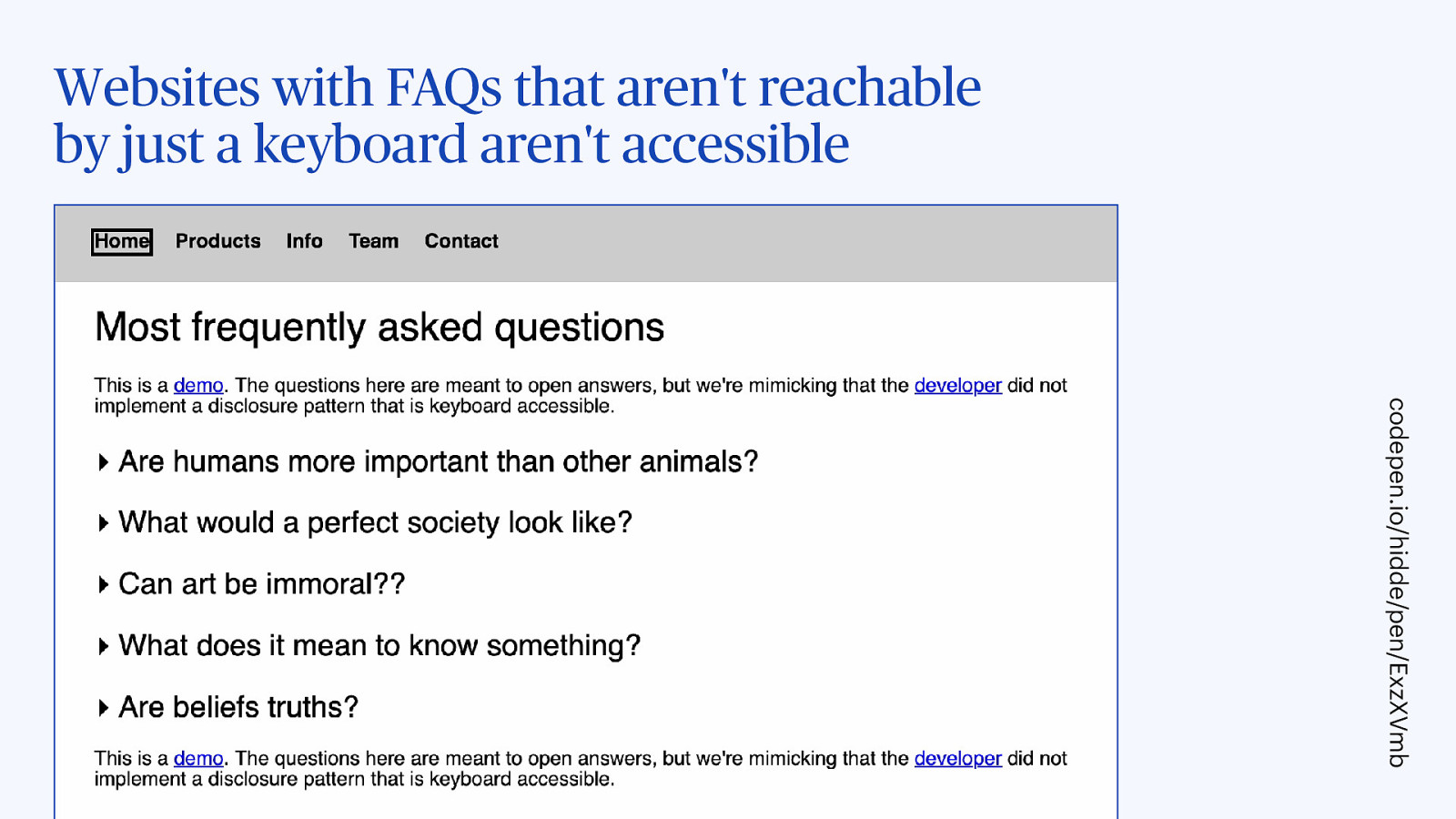 Websites with FAQs that aren't reachable by just a keyboard aren't accessible

Home Products Info Team Contact

Most frequently asked questions

This is a demo. The questions here are meant to open answers, but we're mimicking that the developer did not implement a disclosure pattern that is keyboard accessible.

Are humans more important than other animals?

What would a perfect society look like?

Can art be immoral??

What does it mean to know something?

Are beliefs truths?

This is a demo. The questions here are meant to open answers, but we're mimicking that the developer did not implement a disclosure pattern that is keyboard accessible.

codepen.io/hidde/pen/ExzXVmb